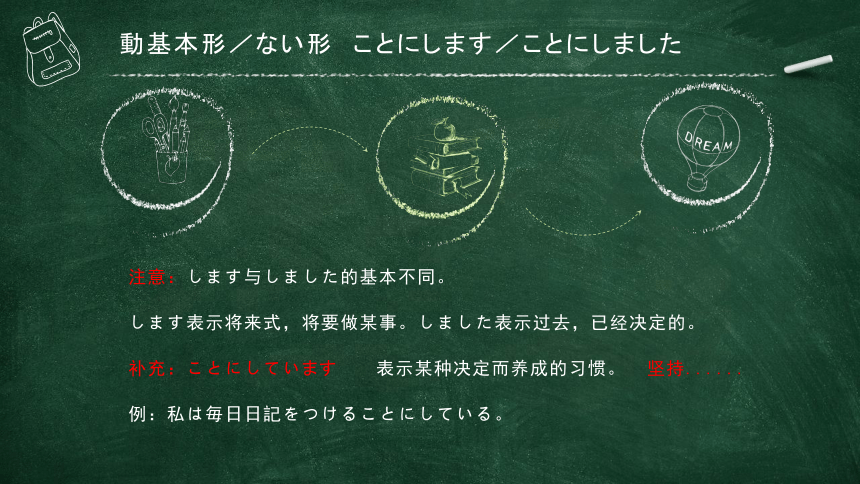 動基本形／ない形　ことにします／ことにしました

DREAM

注意：します与しました的基本不同。

します表示将来式，将要做某事。しました表示过去，已经决定的。

补充：ことにしています　表示某种决定而养成的习惯。　坚持......

例：私は毎日日記をつけることにしている。